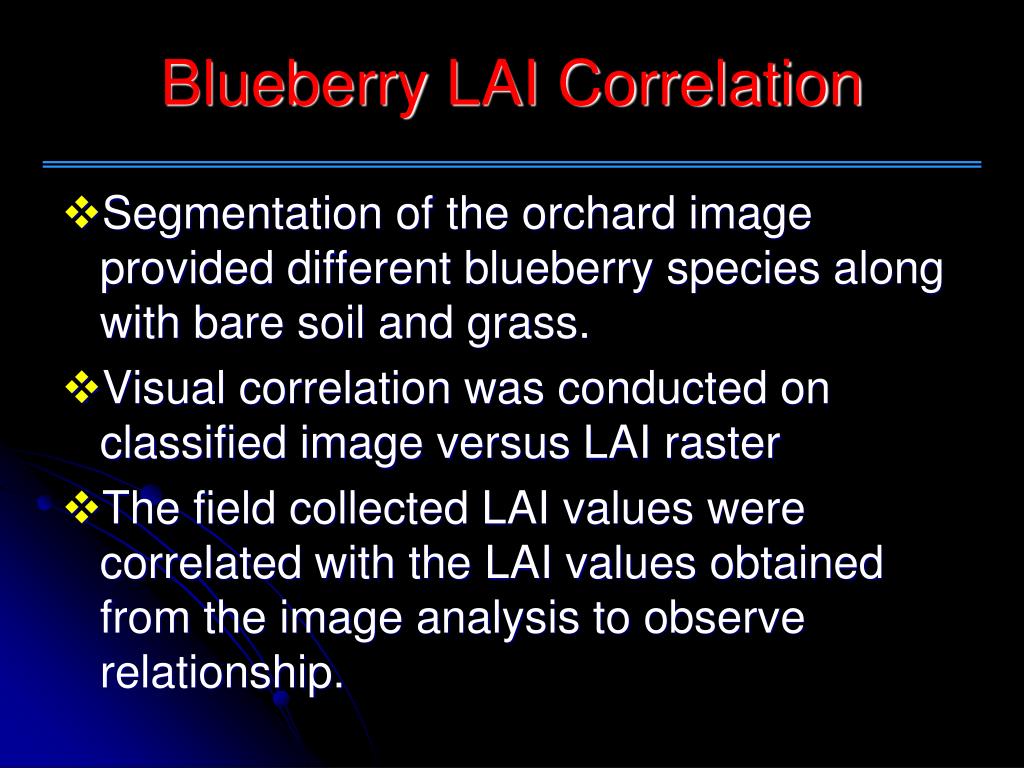 Blueberry LAI Correlation

❖Segmentation of the orchard image provided different blueberry species along with bare soil and grass.

❖Visual correlation was conducted on classified image versus LAI raster

❖The field collected LAI values were correlated with the LAI values obtained from the image analysis to observe relationship.